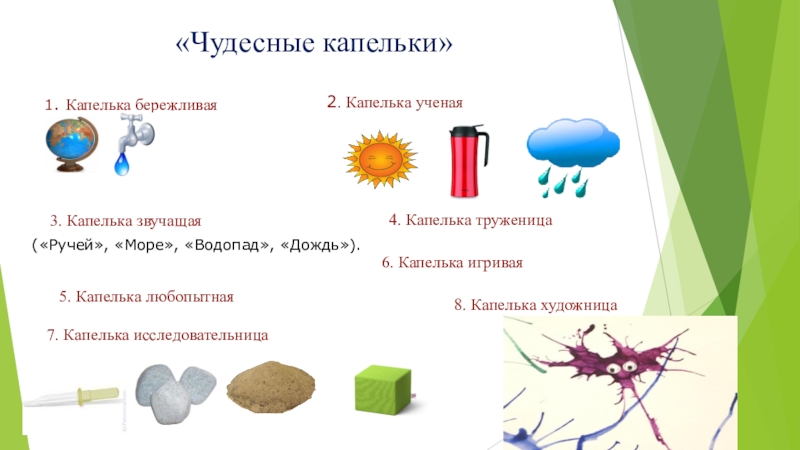 «Чудесные капельки»

1. Капелька бережливая

2. Капелька ученая

3. Капелька звучащая

(«Ручей», «Море», «Водопад», «Дождь»).

4. Капелька труженица

6. Капелька игривая

5. Капелька любопытная

8. Капелька художница

7. Капелька исследовательница